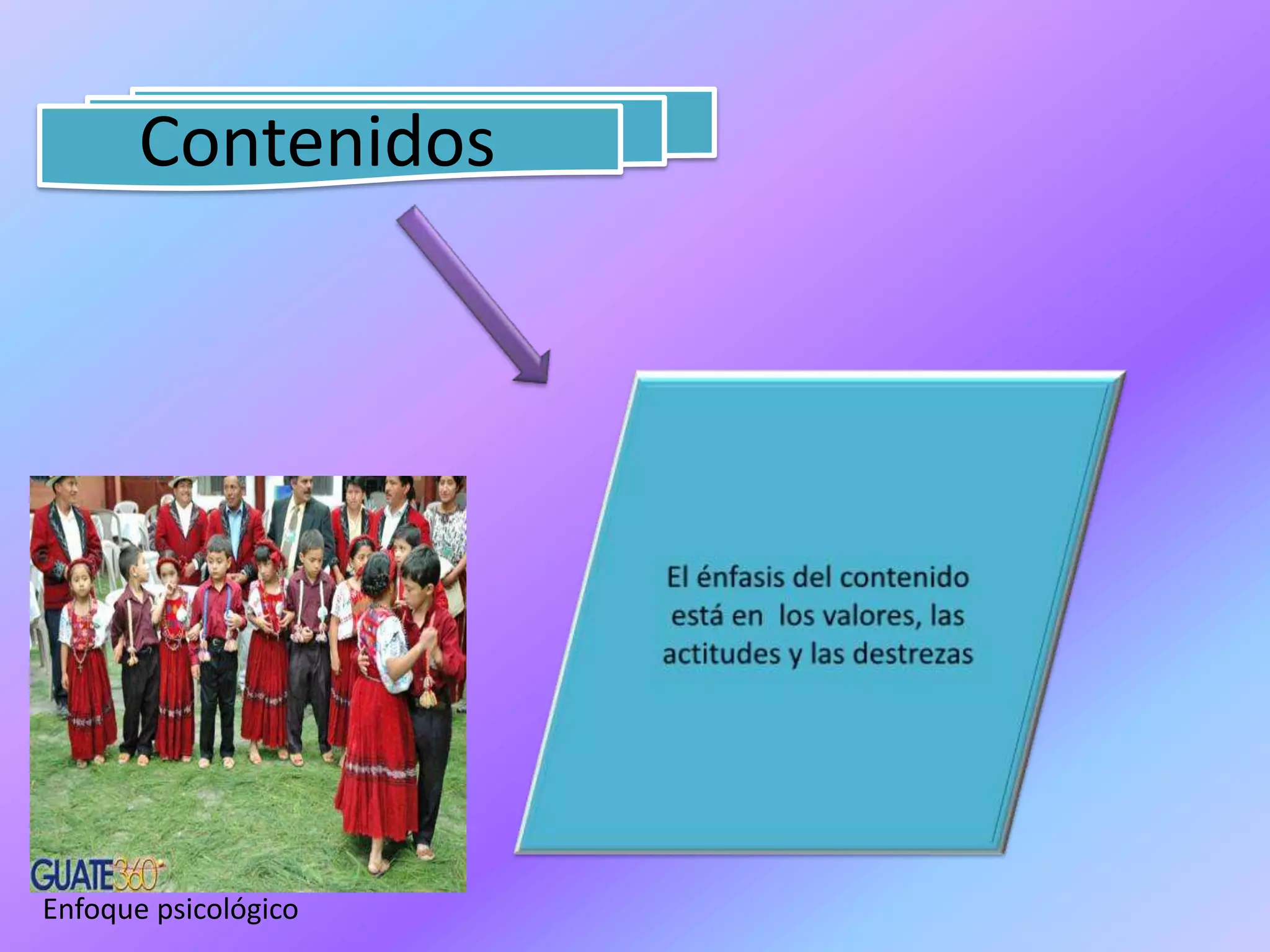 Contenidos

El énfasis del contenido está en los valores, las actitudes y las destrezas

GUATE360°

Enfoque psicológico